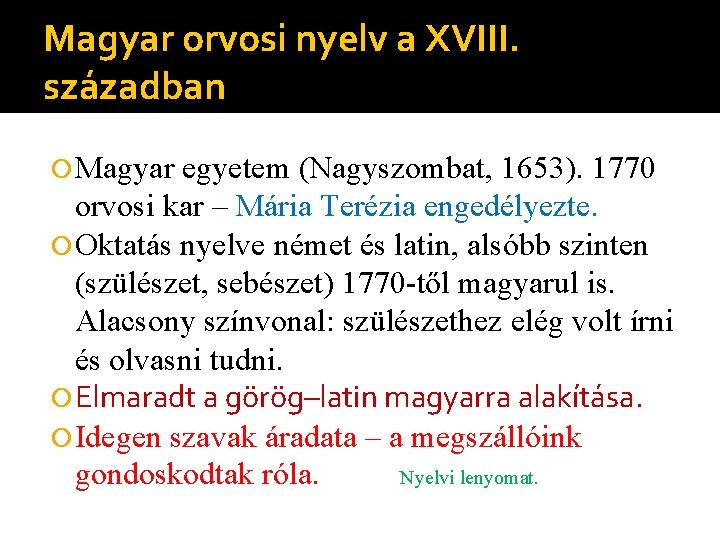 Magyar orvosi nyelv a XVIII. században

Magyar egyetem (Nagyszombat, 1653). 1770 orvosi kar – Mária Terézia engedélyezte.

Oktatás nyelve német és latin, alsóbb szinten (szülészet, sebészet) 1770-től magyarul is. Alacsony színvonal: szülészethez elég volt írni és olvasni tudni.

Elmaradt a görög–latin magyarra alakítása.

Idegen szavak áradata – a megszállóink gondoskodtak róla.

Nyelvi lenyomat.